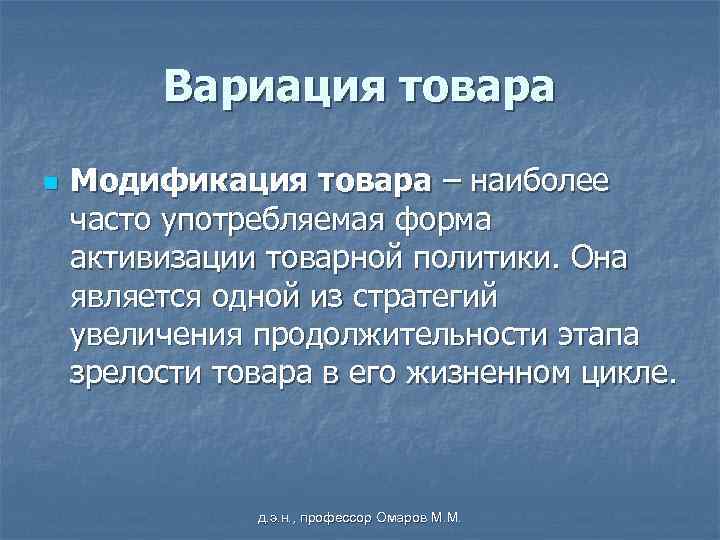 Вариация товара

Модификация товара – наиболее часто употребляемая форма активизации товарной политики. Она является одной из стратегий увеличения продолжительности этапа зрелости товара в его жизненном цикле.

д.э.н., профессор Омаров М.М.